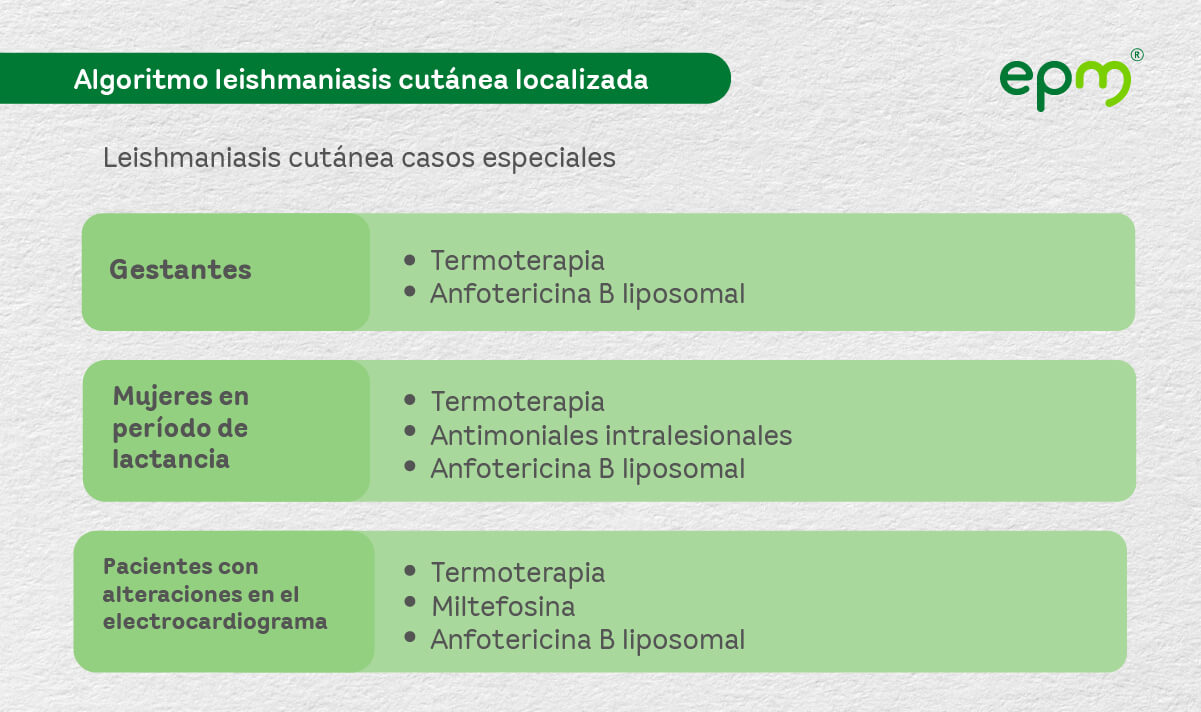 Algoritmo leishmaniasis cutánea localizada

epm®

Leishmaniasis cutánea casos especiales

Gestantes

- Termoterapia
- Anfotericina B liposomal

Mujeres en período de lactancia

- Termoterapia
- Antimoniales intralesionales
- Anfotericina B liposomal

Pacientes con alteraciones en el electrocardiograma

- Termoterapia
- Miltefosina
- Anfotericina B liposomal